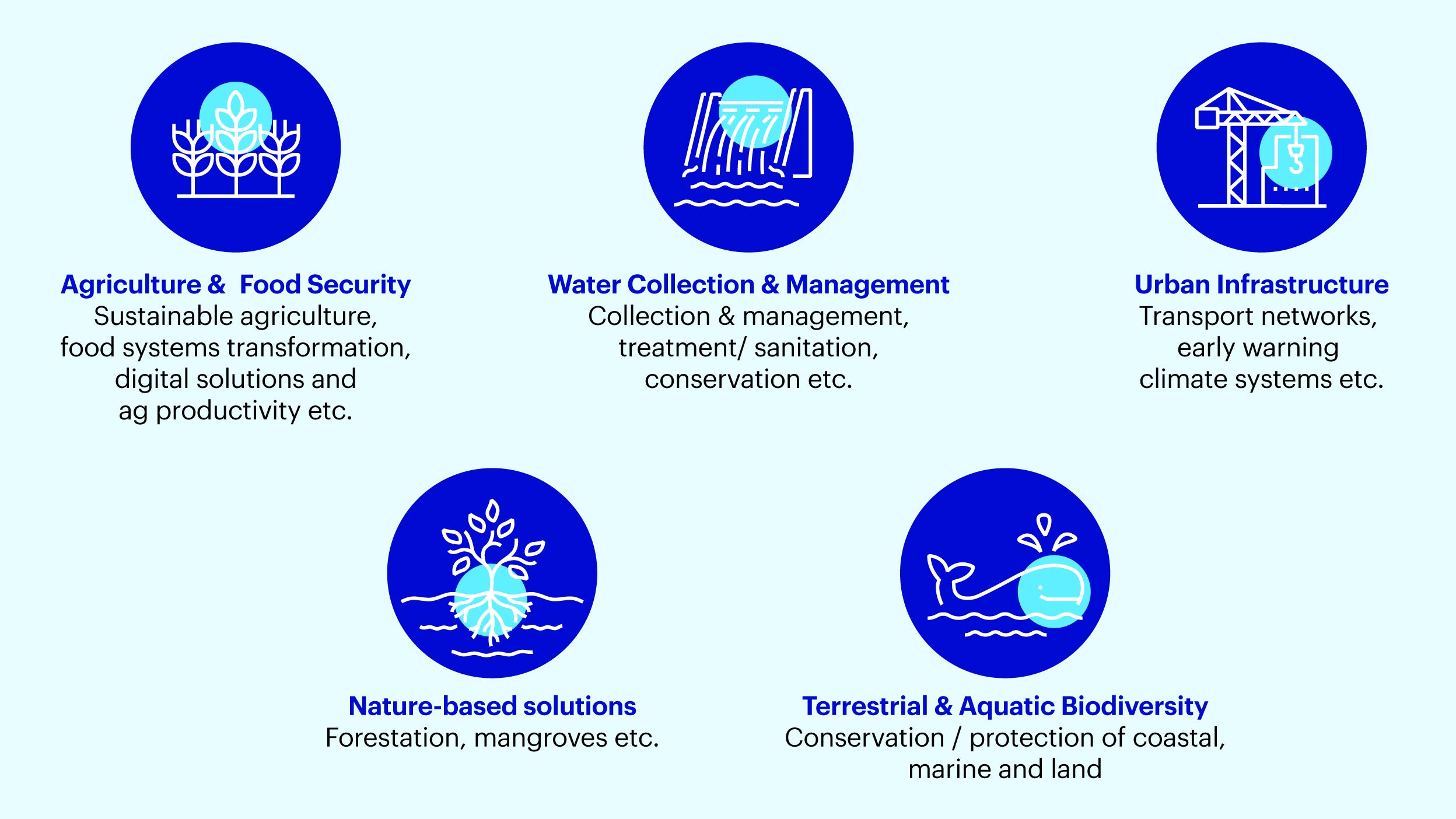 Agriculture &  Food Security
Sustainable agriculture, food systems transformation, digital solutions and ag productivity etc.

Water Collection & Management
Collection & management, treatment/ sanitation, conservation etc.

Urban Infrastructure
Transport networks, early warning climate systems etc.

Nature-based solutions
Forestation, mangroves etc.

Terrestrial & Aquatic Biodiversity
Conservation / protection of coastal, marine and land